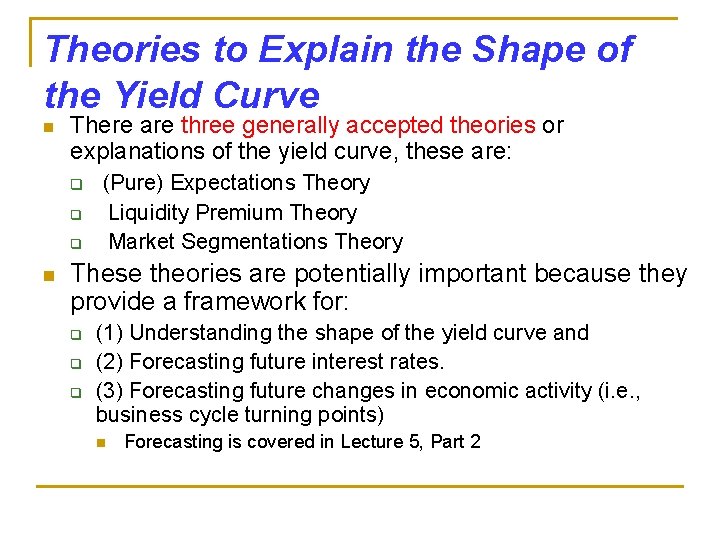 Theories to Explain the Shape of the Yield Curve

There are three generally accepted theories or explanations of the yield curve, these are:

(Pure) Expectations Theory

Liquidity Premium Theory

Market Segmentations Theory

These theories are potentially important because they provide a framework for:

(1) Understanding the shape of the yield curve and

(2) Forecasting future interest rates.

(3) Forecasting future changes in economic activity (i.e., business cycle turning points)

Forecasting is covered in Lecture 5, Part 2